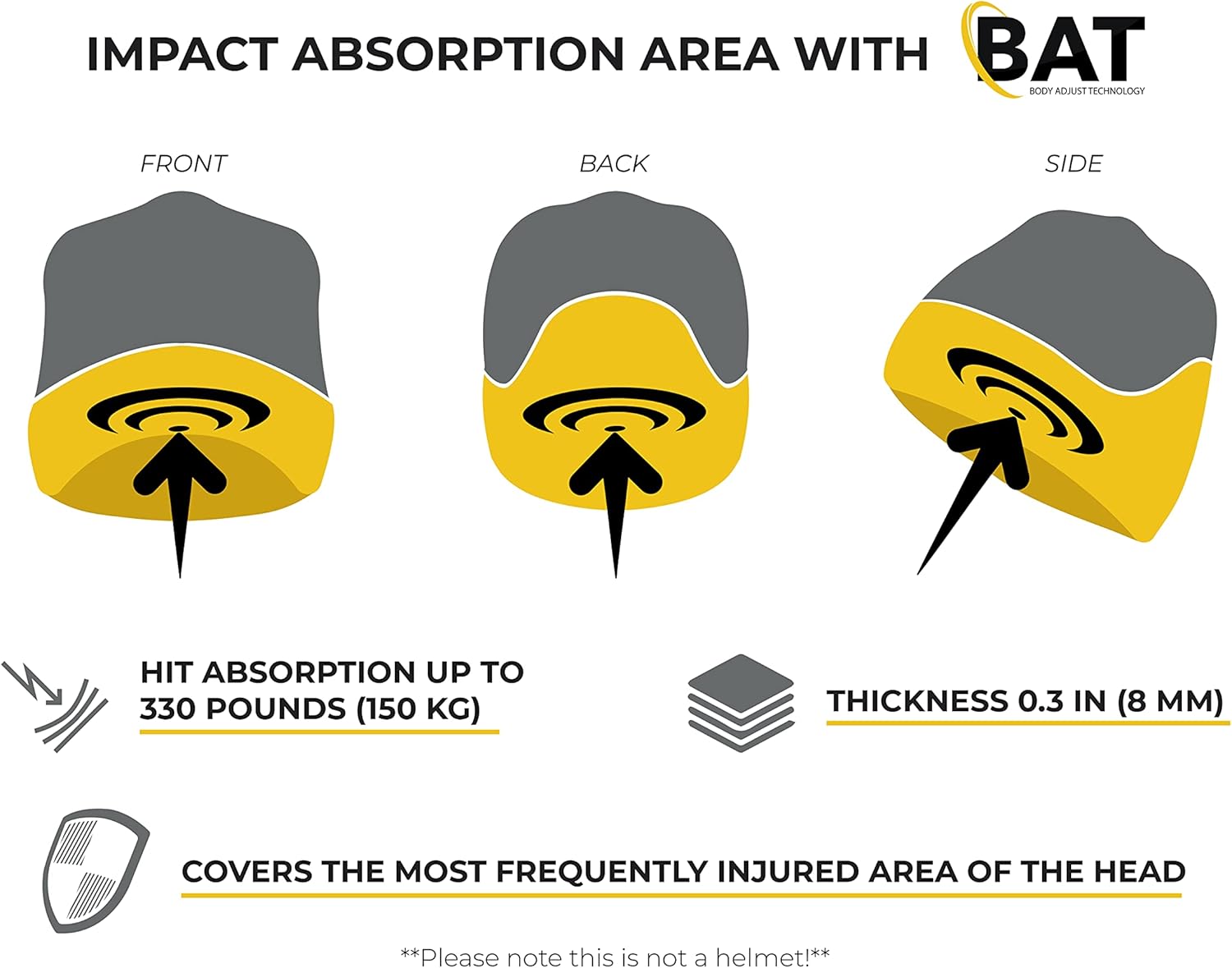 IMPACT ABSORPTION AREA WITH BAT
BODY ADJUST TECHNOLOGY

FRONT

BACK

SIDE

HIT ABSORPTION UP TO 330 POUNDS (150 KG)

THICKNESS 0.3 IN (8 MM)

COVERS THE MOST FREQUENTLY INJURED AREA OF THE HEAD

**Please note this is not a helmet!**